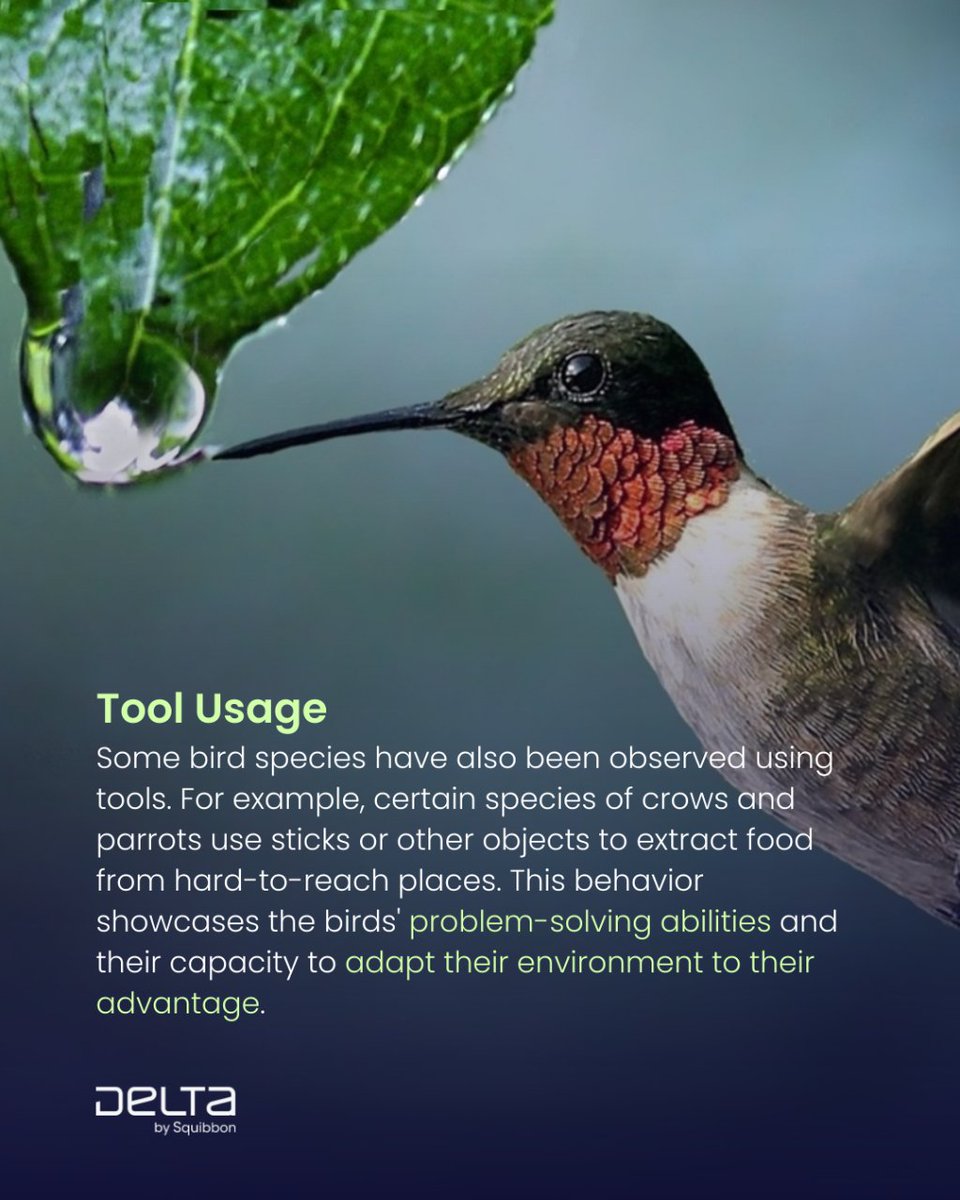 Tool Usage
Some bird species have also been observed using tools. For example, certain species of crows and parrots use sticks or other objects to extract food from hard-to-reach places. This behavior showcases the birds' problem-solving abilities and their capacity to adapt their environment to their advantage.

DELTA
by Squibbon